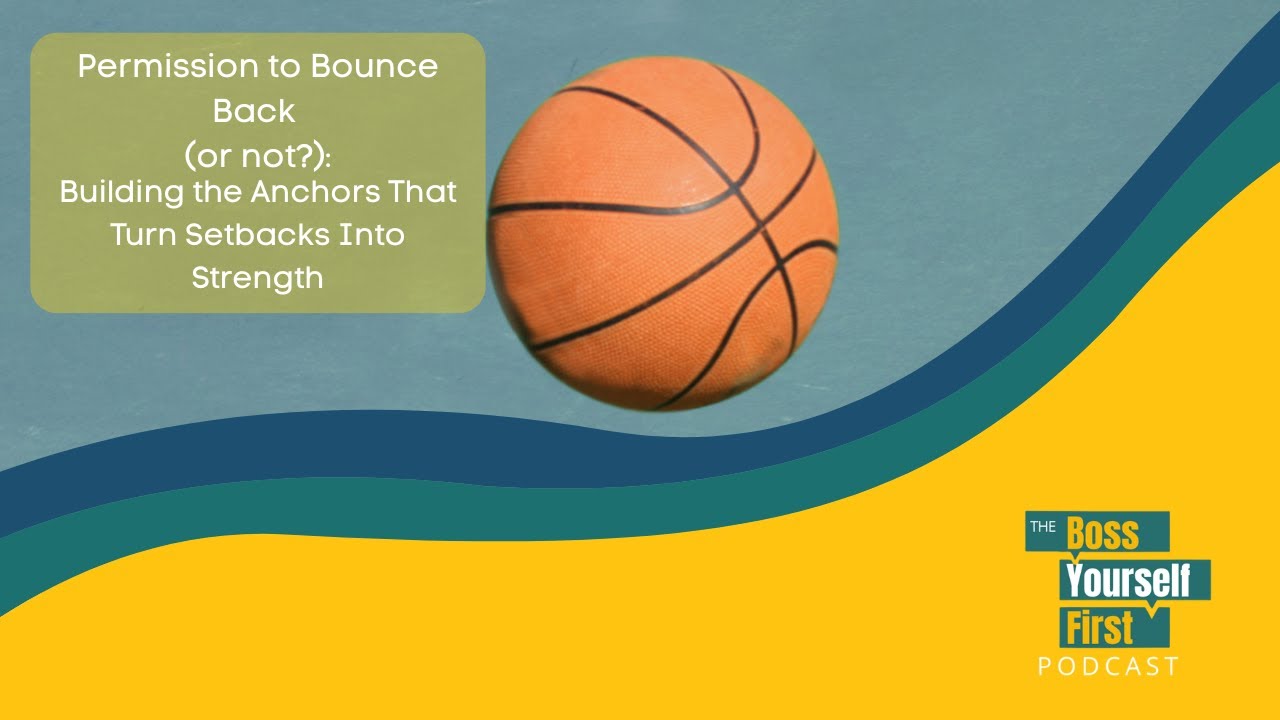 Permission to Bounce Back
(or not?):
Building the Anchors That Turn Setbacks Into Strength

THE Boss Yourself First
PODCAST